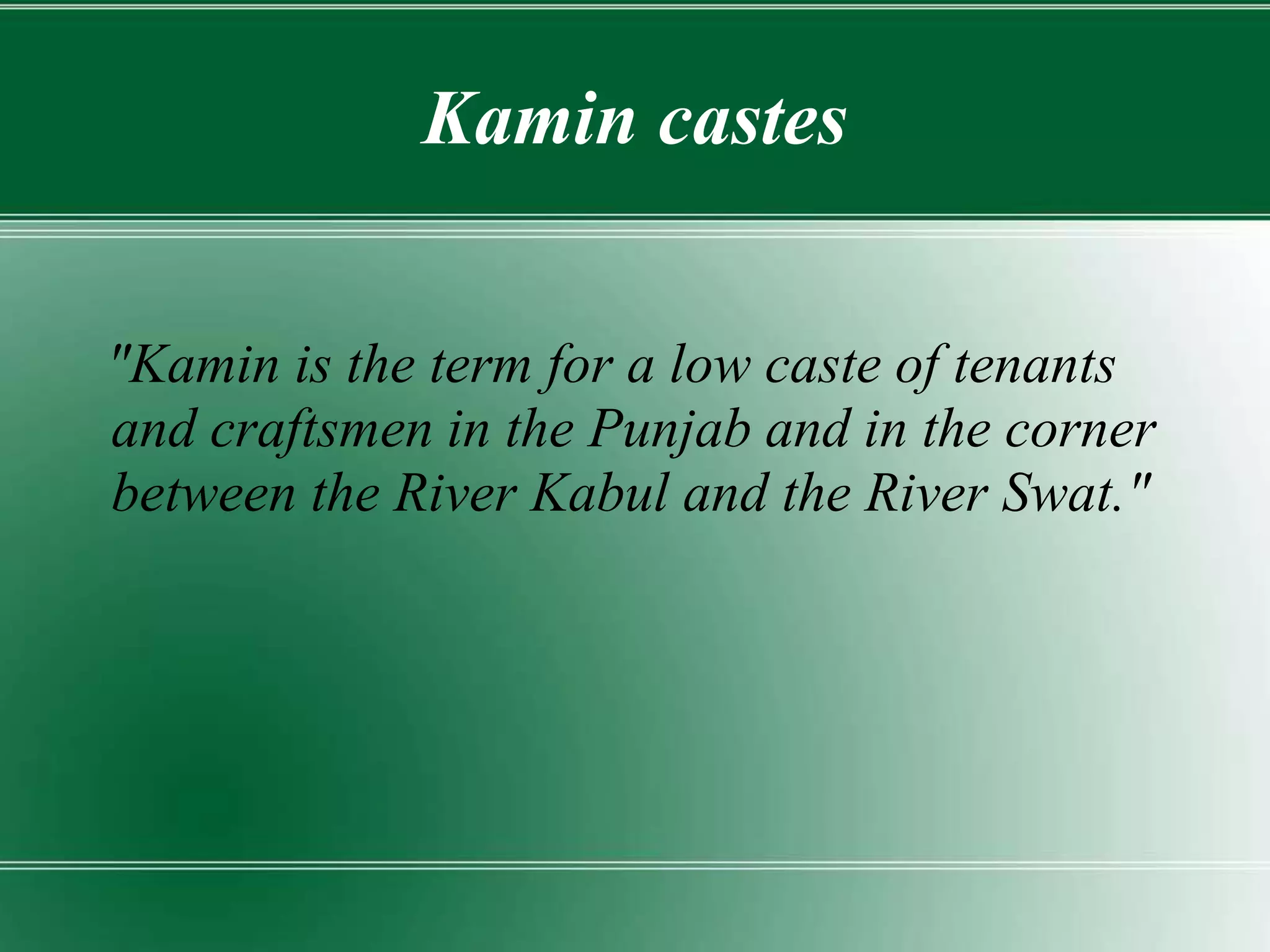 Kamin castes

"Kamin is the term for a low caste of tenants and craftsmen in the Punjab and in the corner between the River Kabul and the River Swat."